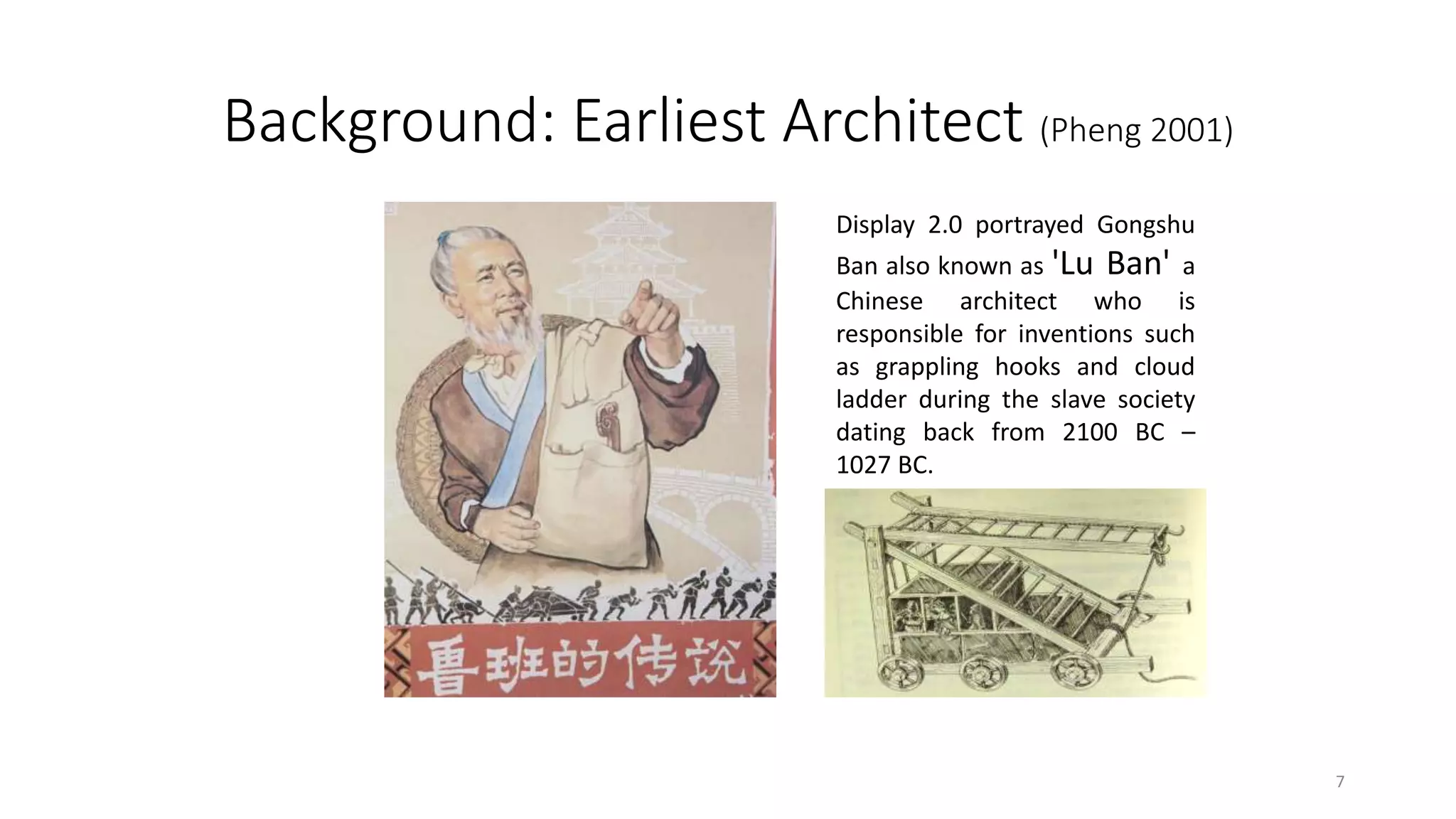 Background: Earliest Architect (Pheng 2001)

鲁班的传说

Display 2.0 portrayed Gongshu Ban also known as 'Lu Ban' a Chinese architect who is responsible for inventions such as grappling hooks and cloud ladder during the slave society dating back from 2100 BC – 1027 BC.

7